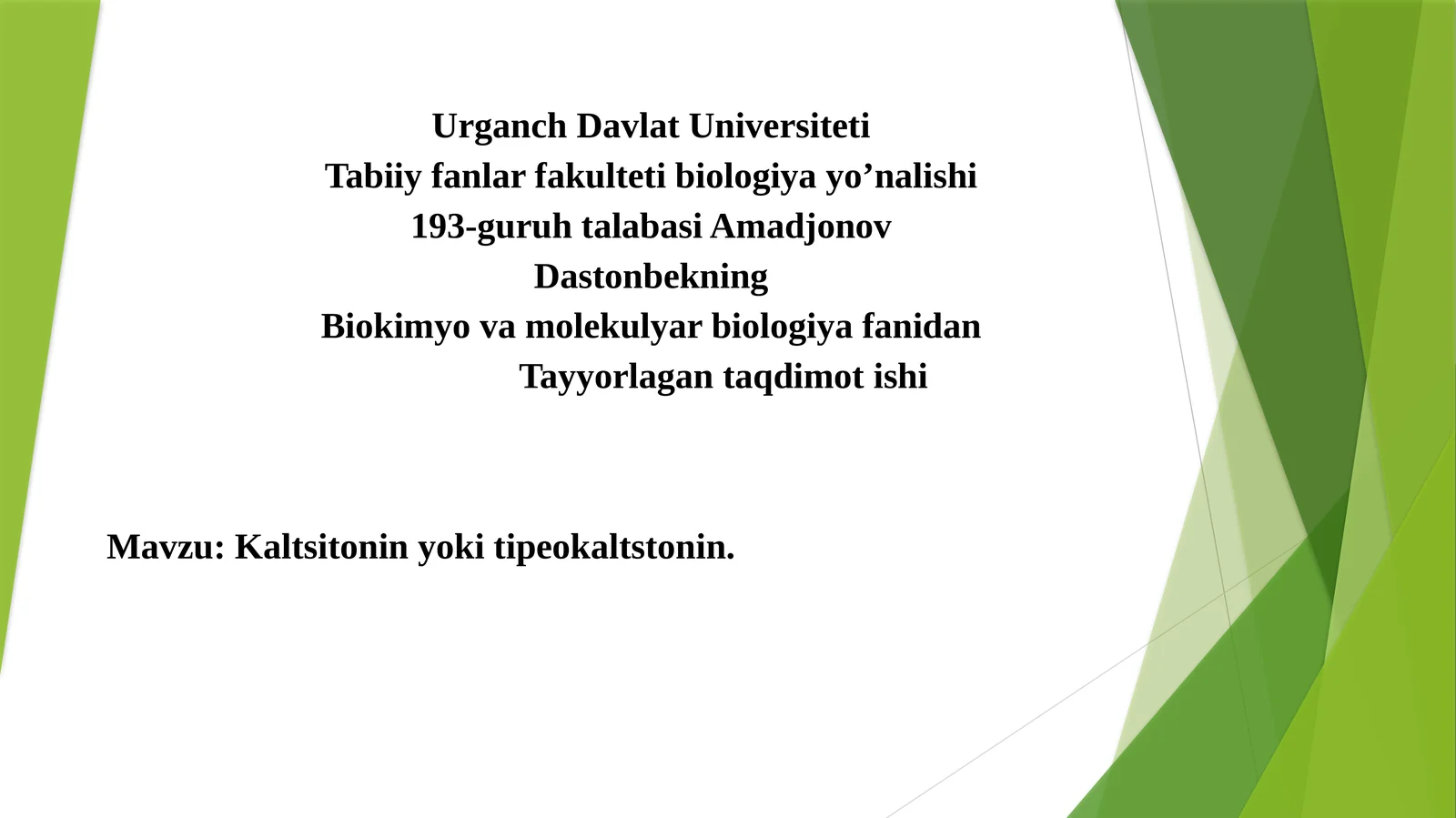 Urganch Davlat Universiteti
Tabiiy fanlar fakulteti biologiya yo’nalishi
193-guruh talabasi Amadjonov
Dastonbekning
Biokimyo va molekulyar biologiya fanidan
Tayyorlagan taqdimot ishi

Mavzu: Kaltsitonin yoki tipeokaltstonin.